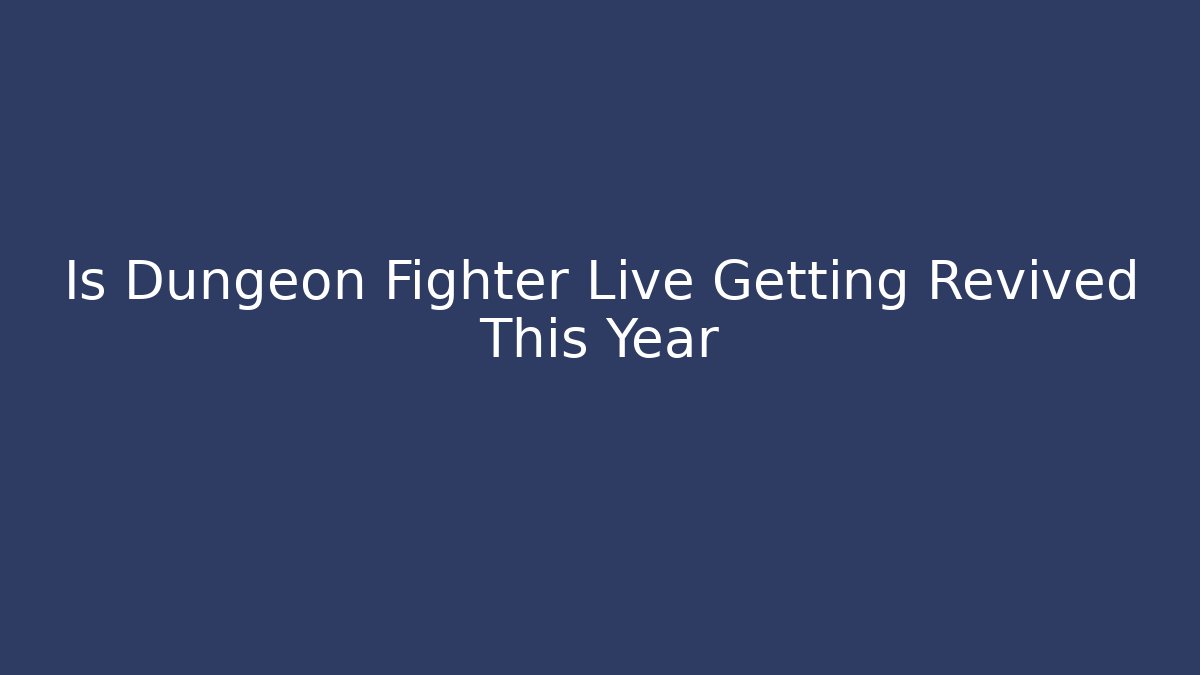 Is Dungeon Fighter Live Getting Revived This Year